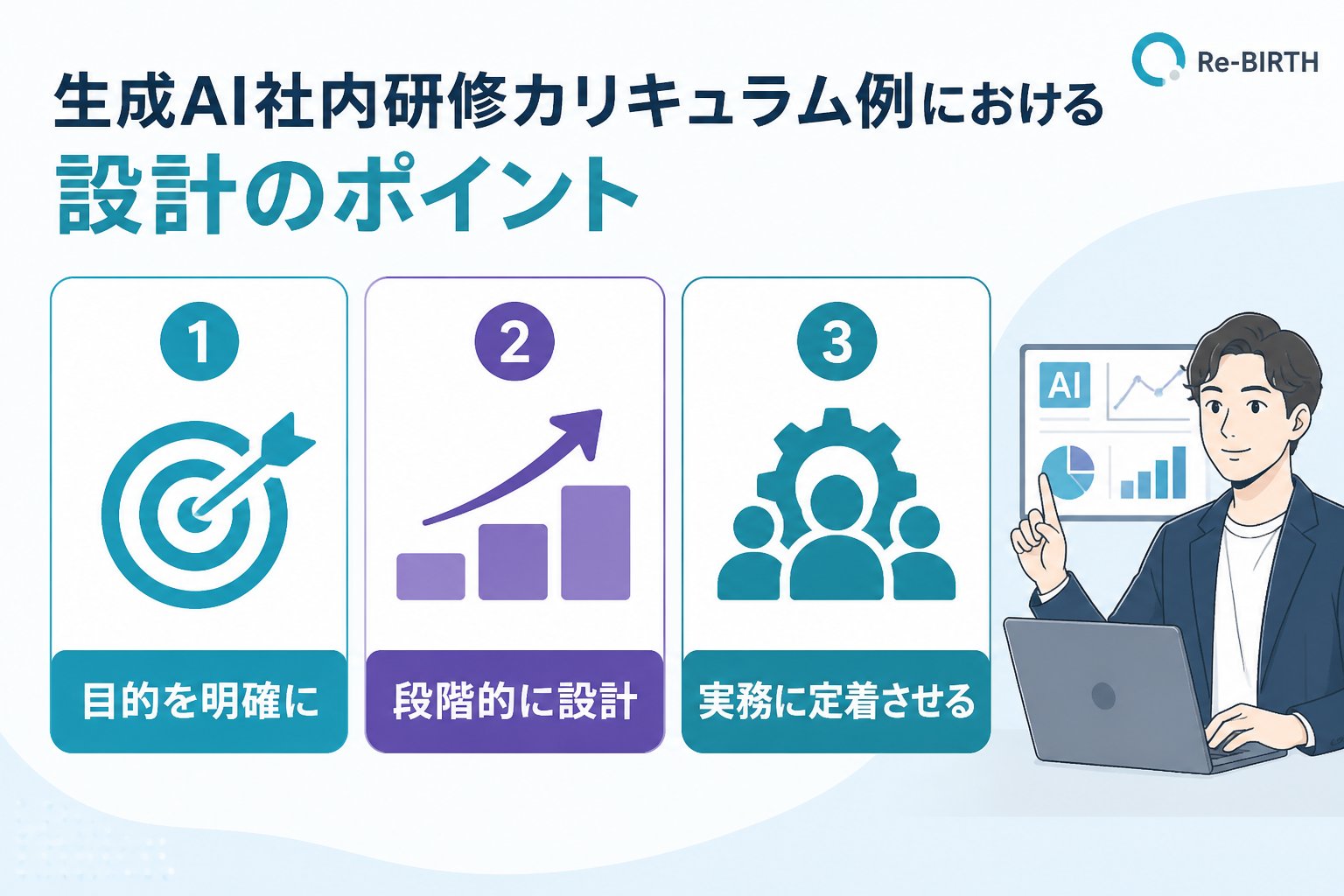 Re-BIRTH

生成AI社内研修カリキュラム例における
設計のポイント

1
目的を明確に

2
段階的に設計

3
実務に定着させる

AI